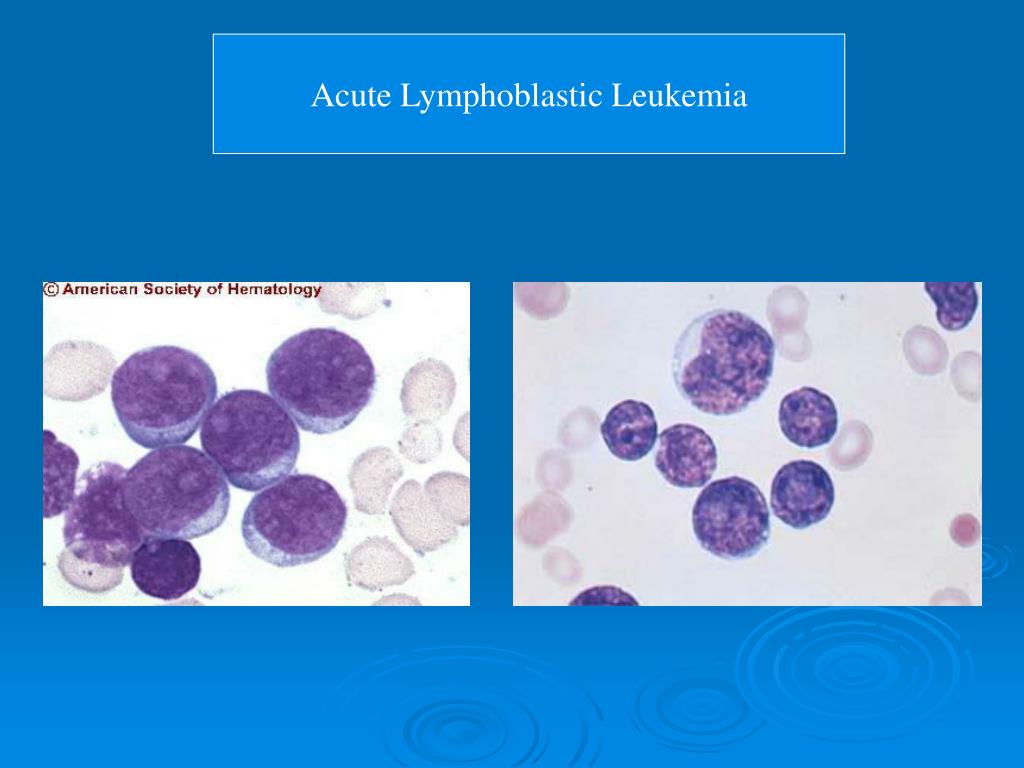 Acute Lymphoblastic Leukemia

© American Society of Hematology